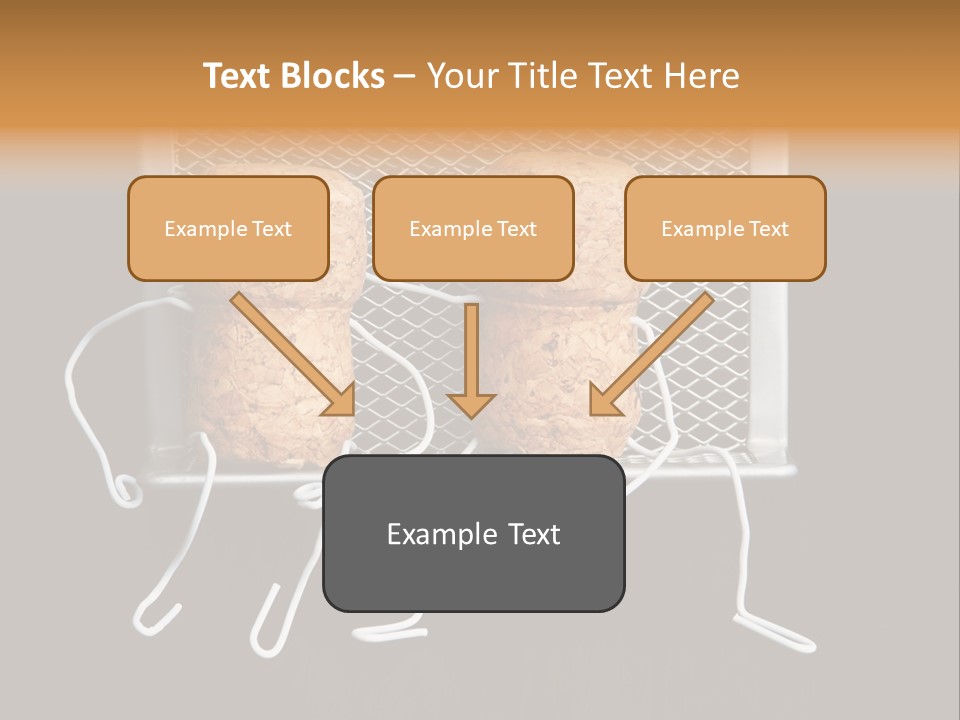 Text Blocks – Your Title Text Here

Example Text

Example Text

Example Text

Example Text